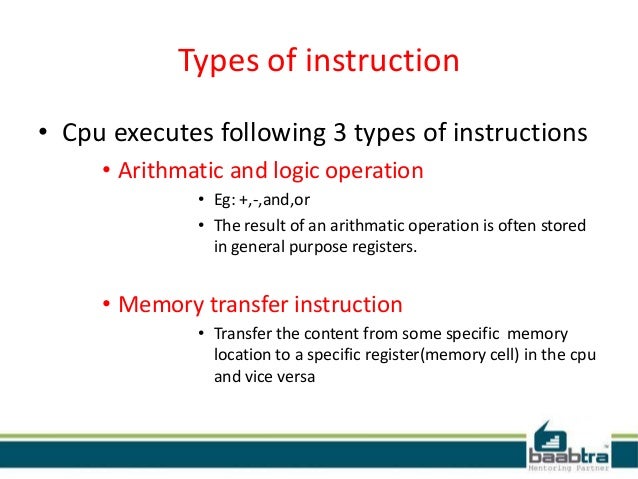 Types of instruction

• Cpu executes following 3 types of instructions

• Arithmatic and logic operation

• Eg: +,-,and,or

• The result of an arithmatic operation is often stored in general purpose registers.

• Memory transfer instruction

• Transfer the content from some specific memory location to a specific register(memory cell) in the cpu and vice versa

baabtra™
Mentoring Partner